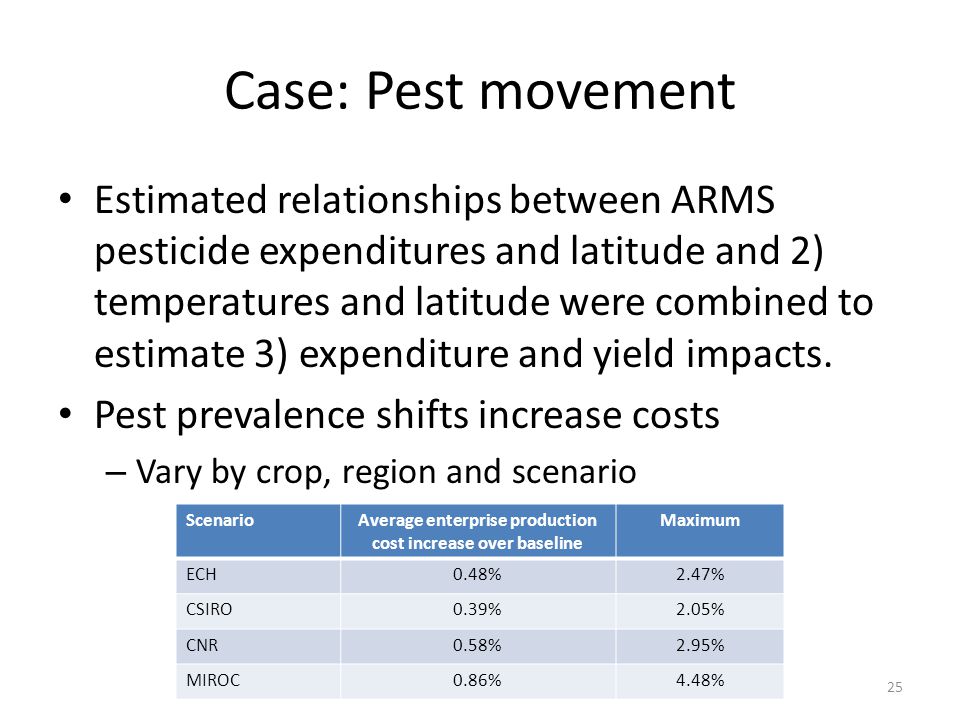 Case: Pest movement

• Estimated relationships between ARMS pesticide expenditures and latitude and 2) temperatures and latitude were combined to estimate 3) expenditure and yield impacts.

• Pest prevalence shifts increase costs

– Vary by crop, region and scenario

| Scenario | Average enterprise production cost increase over baseline | Maximum |
|---|---|---|
| ECH | 0.48% | 2.47% |
| CSIRO | 0.39% | 2.05% |
| CNR | 0.58% | 2.95% |
| MIROC | 0.86% | 4.48% |

25